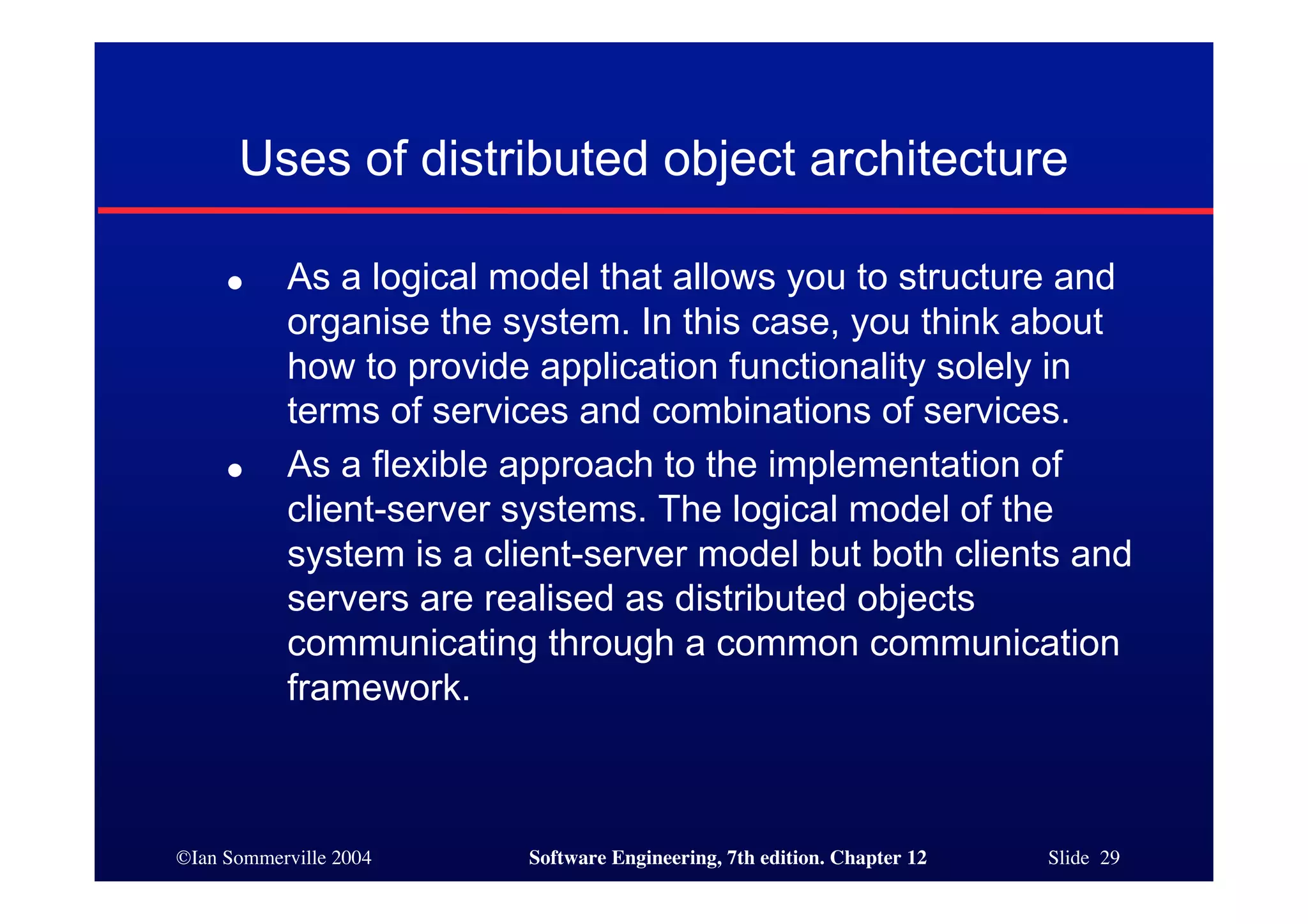 Uses of distributed object architecture

● As a logical model that allows you to structure and organise the system. In this case, you think about how to provide application functionality solely in terms of services and combinations of services.

● As a flexible approach to the implementation of client-server systems. The logical model of the system is a client-server model but both clients and servers are realised as distributed objects communicating through a common communication framework.

©Ian Sommerville 2004 Software Engineering, 7th edition. Chapter 12 Slide 29